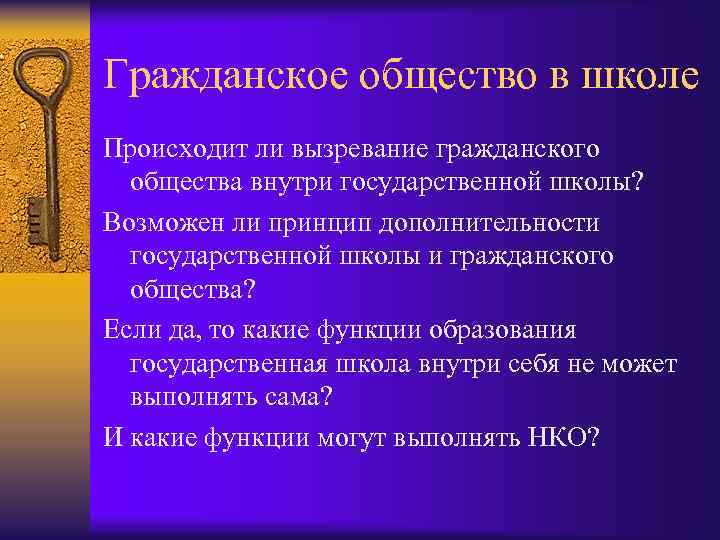 Гражданское общество в школе

Происходит ли вызревание гражданского общества внутри государственной школы?

Возможен ли принцип дополнительности государственной школы и гражданского общества?

Если да, то какие функции образования государственная школа внутри себя не может выполнять сама?

И какие функции могут выполнять НКО?